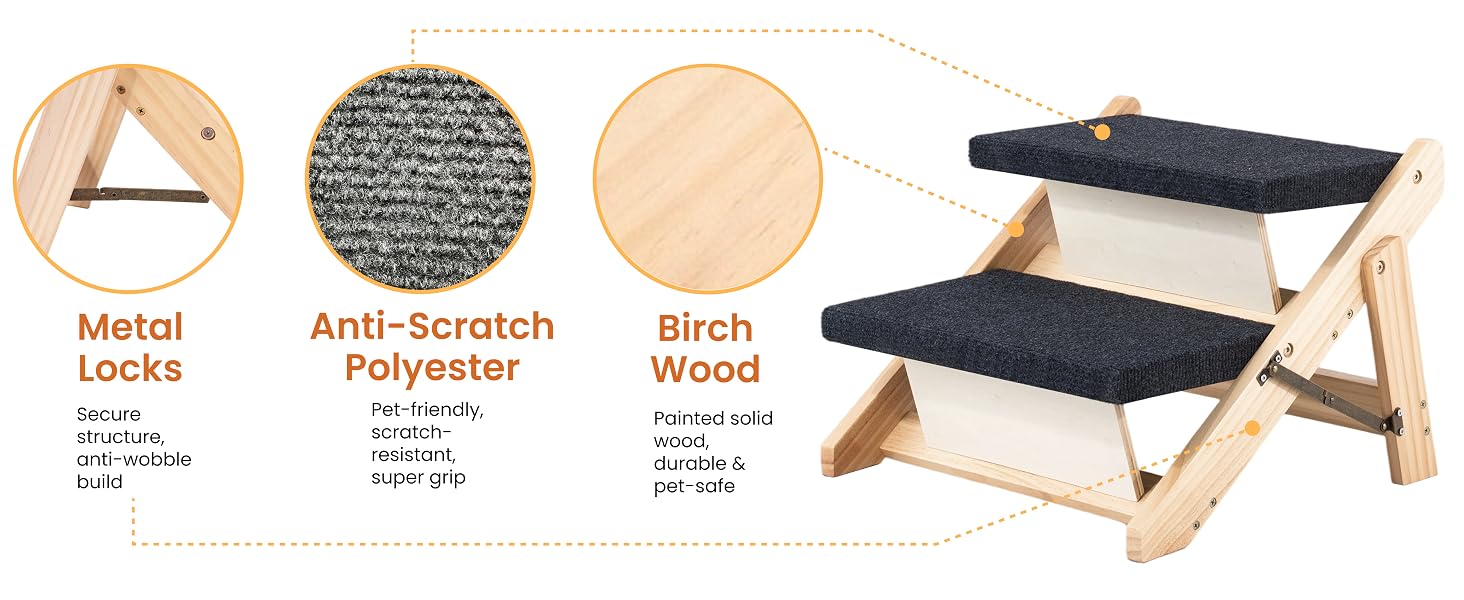 Metal Locks

Secure structure, anti-wobble build

Anti-Scratch Polyester

Pet-friendly, scratch-resistant, super grip

Birch Wood

Painted solid wood, durable & pet-safe